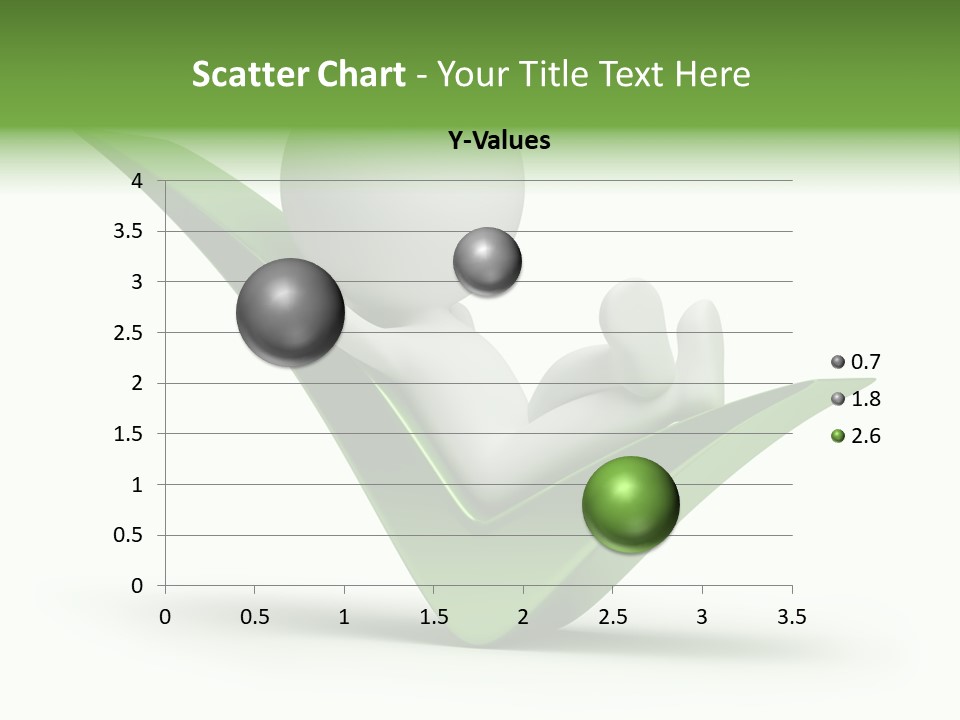 Scatter Chart - Your Title Text Here

Y-Values

4
3.5
3
2.5
2
1.5
1
0.5
0

0 0.5 1 1.5 2 2.5 3 3.5

0.7
1.8
2.6